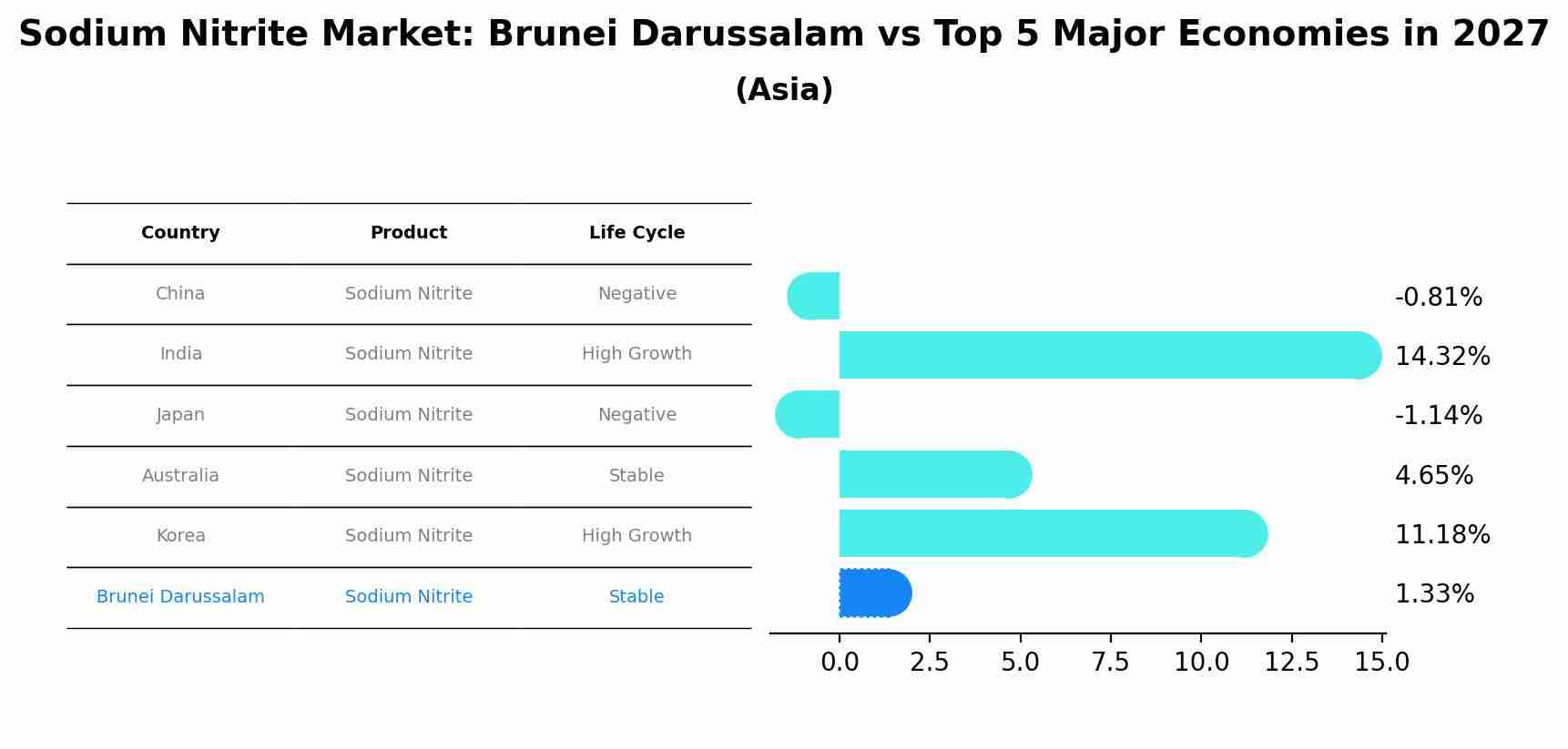 Sodium Nitrite Market: Brunei Darussalam vs Top 5 Major Economies in 2027
(Asia)

| Country | Product | Life Cycle |
|---|---|---|
| China | Sodium Nitrite | Negative |
| India | Sodium Nitrite | High Growth |
| Japan | Sodium Nitrite | Negative |
| Australia | Sodium Nitrite | Stable |
| Korea | Sodium Nitrite | High Growth |
| Brunei Darussalam | Sodium Nitrite | Stable |

-0.81%
14.32%
-1.14%
4.65%
11.18%
1.33%

0.0 2.5 5.0 7.5 10.0 12.5 15.0